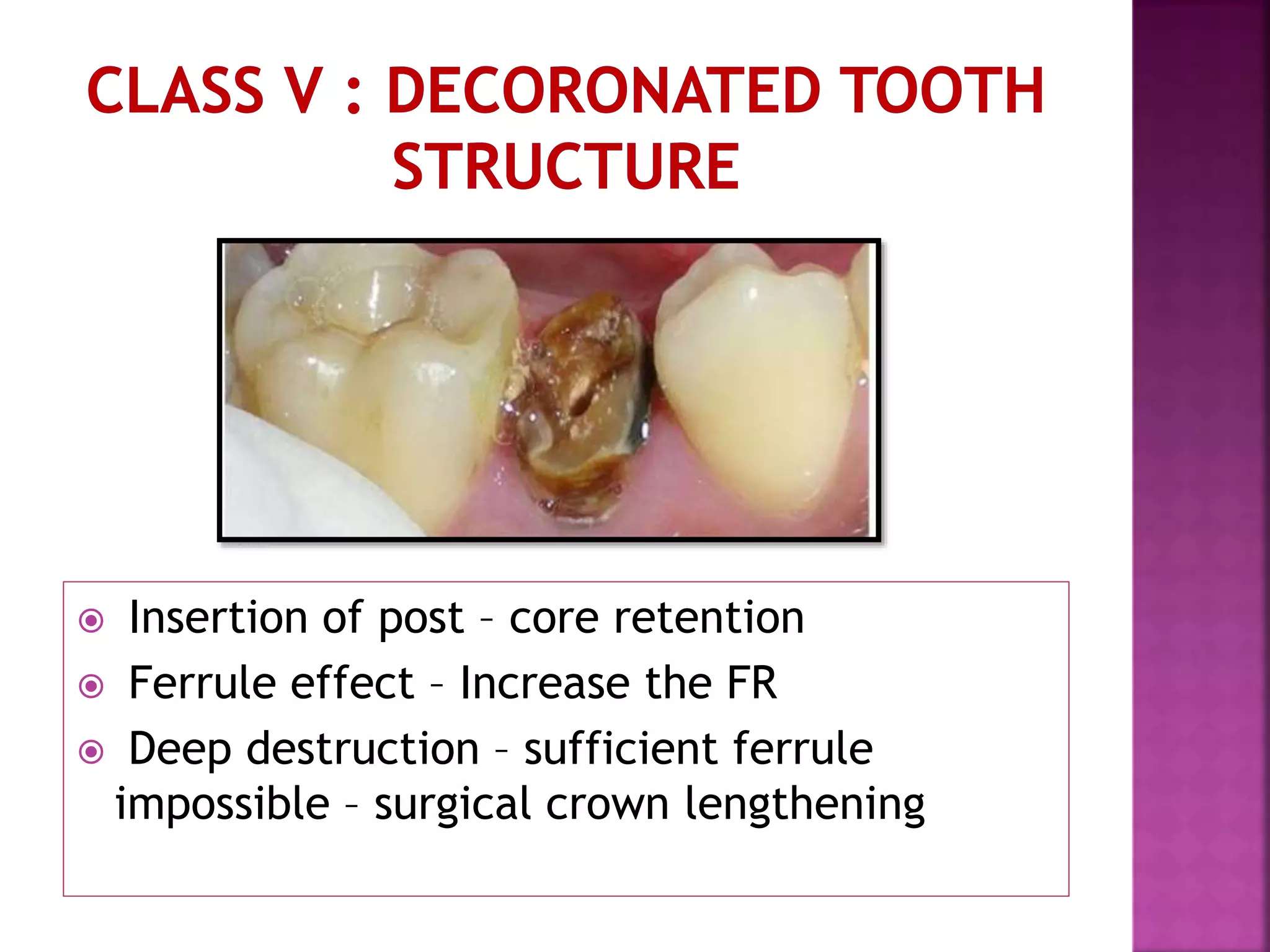 CLASS V : DECORONATED TOOTH STRUCTURE

Insertion of post – core retention
Ferrule effect – Increase the FR
Deep destruction – sufficient ferrule impossible – surgical crown lengthening